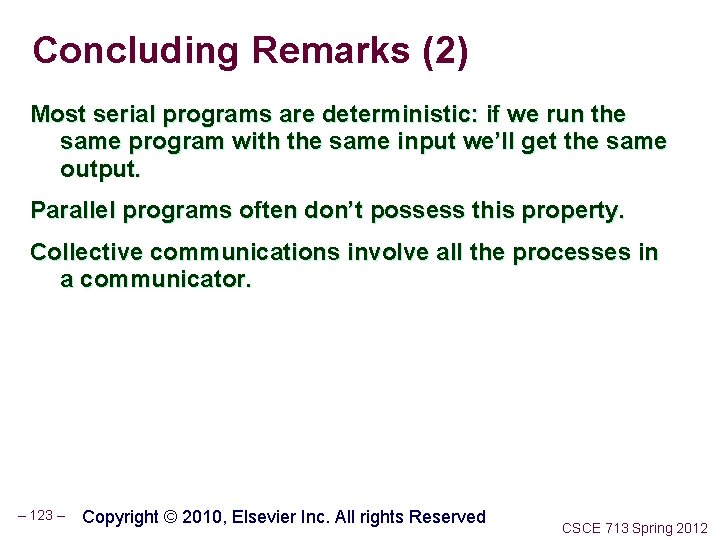 Concluding Remarks (2)

Most serial programs are deterministic: if we run the same program with the same input we'll get the same output.

Parallel programs often don't possess this property.

Collective communications involve all the processes in a communicator.

– 123 –

Copyright © 2010, Elsevier Inc. All rights Reserved

CSCE 713 Spring 2012